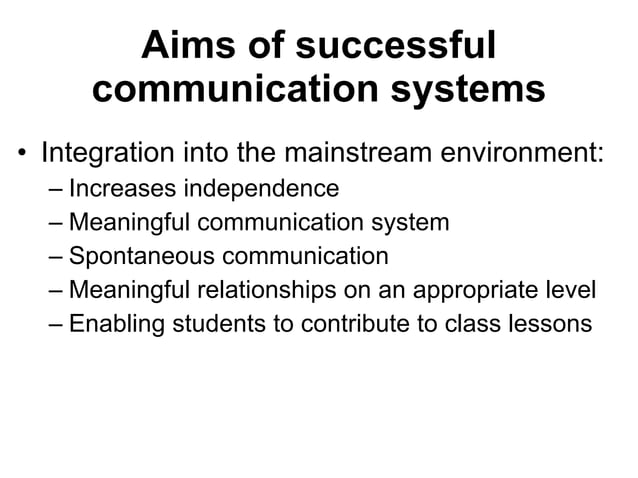 Aims of successful communication systems

• Integration into the mainstream environment:
– Increases independence
– Meaningful communication system
– Spontaneous communication
– Meaningful relationships on an appropriate level
– Enabling students to contribute to class lessons